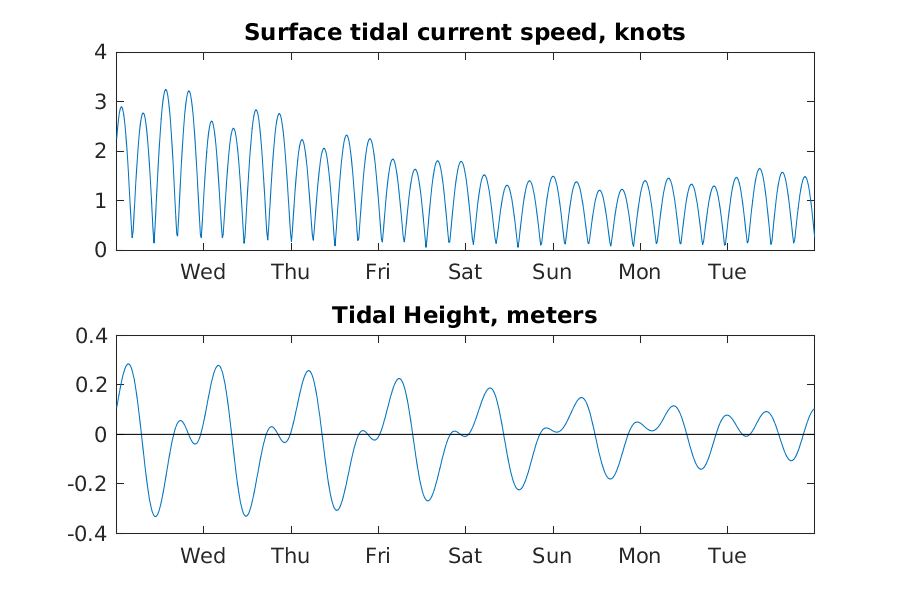 Surface tidal current speed, knots

4
3
2
1
0

Wed Thu Fri Sat Sun Mon Tue

Tidal Height, meters

0.4
0.2
0
-0.2
-0.4

Wed Thu Fri Sat Sun Mon Tue